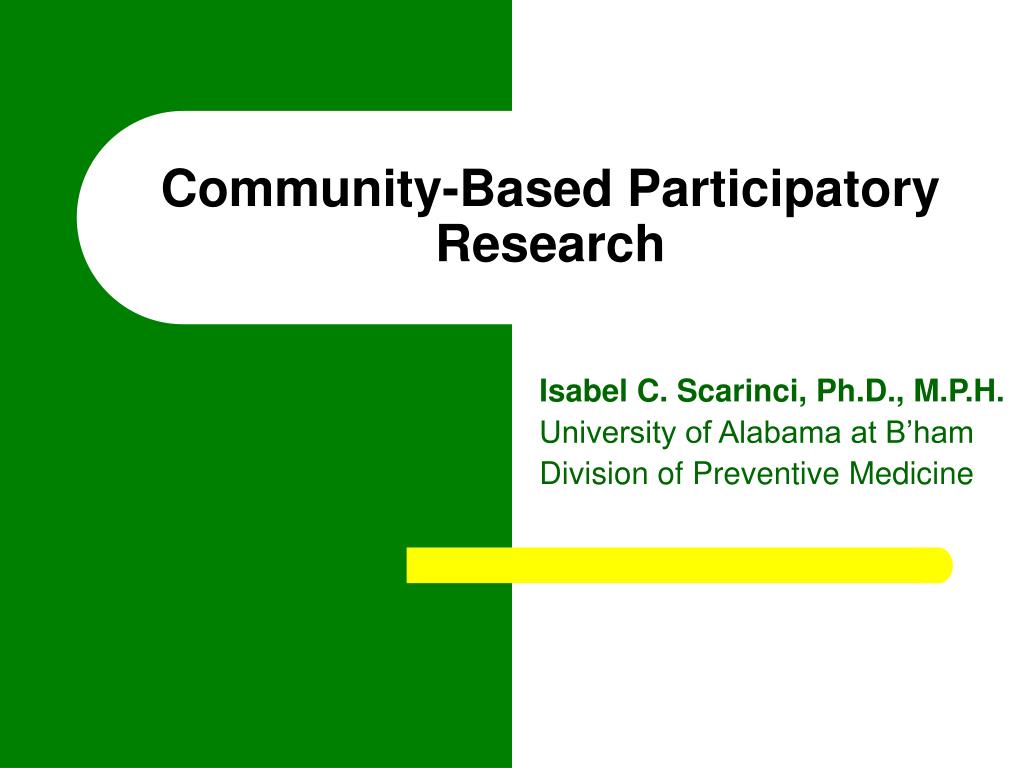 Community-Based Participatory Research

Isabel C. Scarinci, Ph.D., M.P.H.
University of Alabama at B’ham
Division of Preventive Medicine